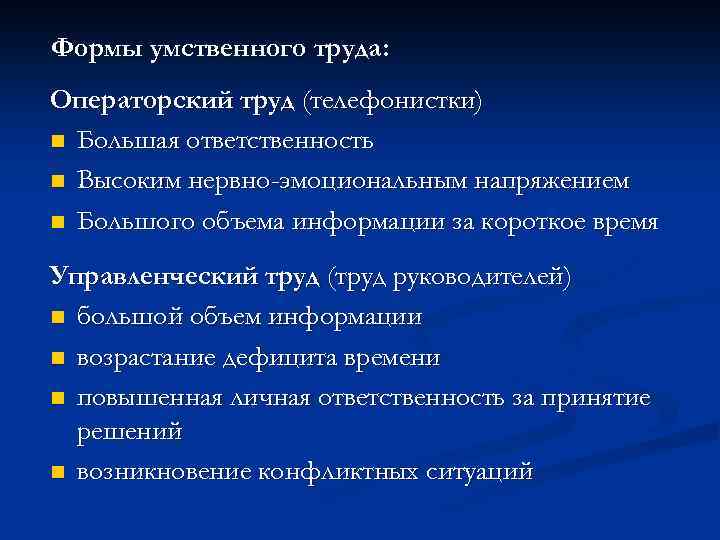 Формы умственного труда:

Операторский труд (телефонистки)

- Большая ответственность
- Высоким нервно-эмоциональным напряжением
- Большого объема информации за короткое время

Управленческий труд (труд руководителей)

- большой объем информации
- возрастание дефицита времени
- повышенная личная ответственность за принятие решений
- возникновение конфликтных ситуаций